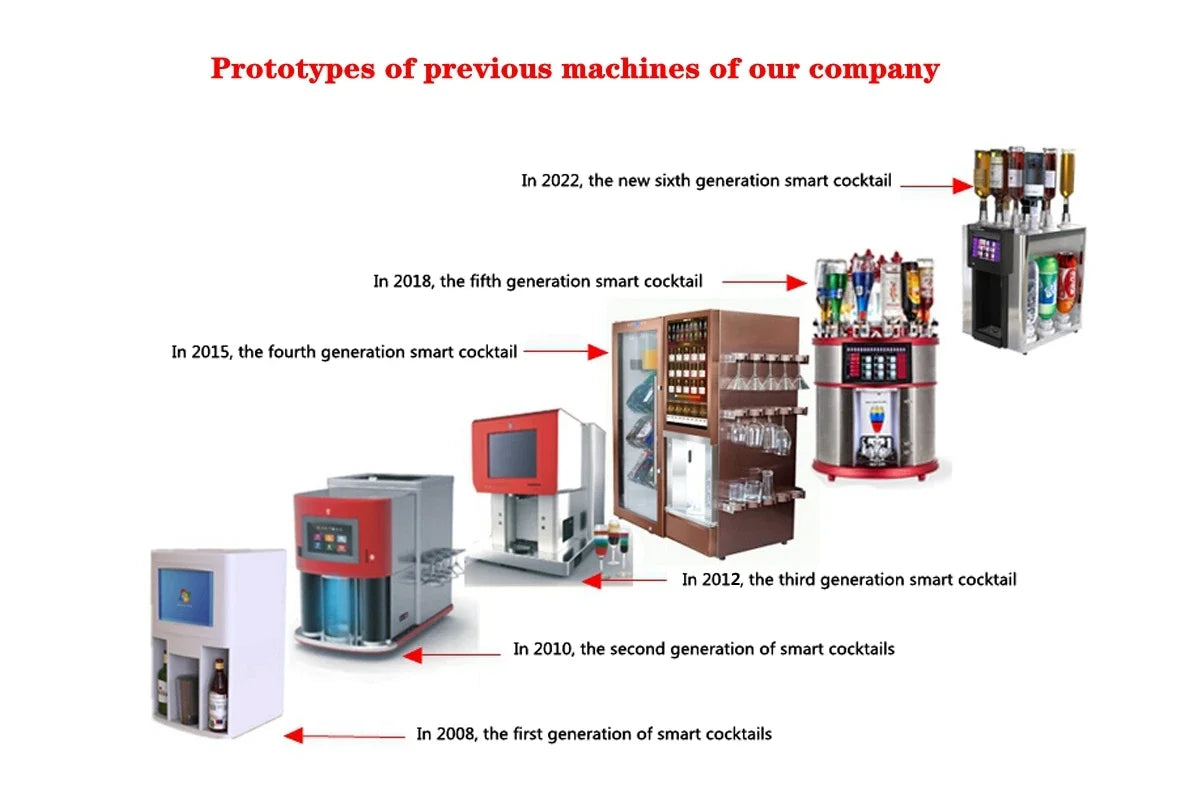 Prototypes of previous machines of our company

In 2022, the new sixth generation smart cocktail

In 2018, the fifth generation smart cocktail

In 2015, the fourth generation smart cocktail

In 2012, the third generation smart cocktail

In 2010, the second generation of smart cocktails

In 2008, the first generation of smart cocktails